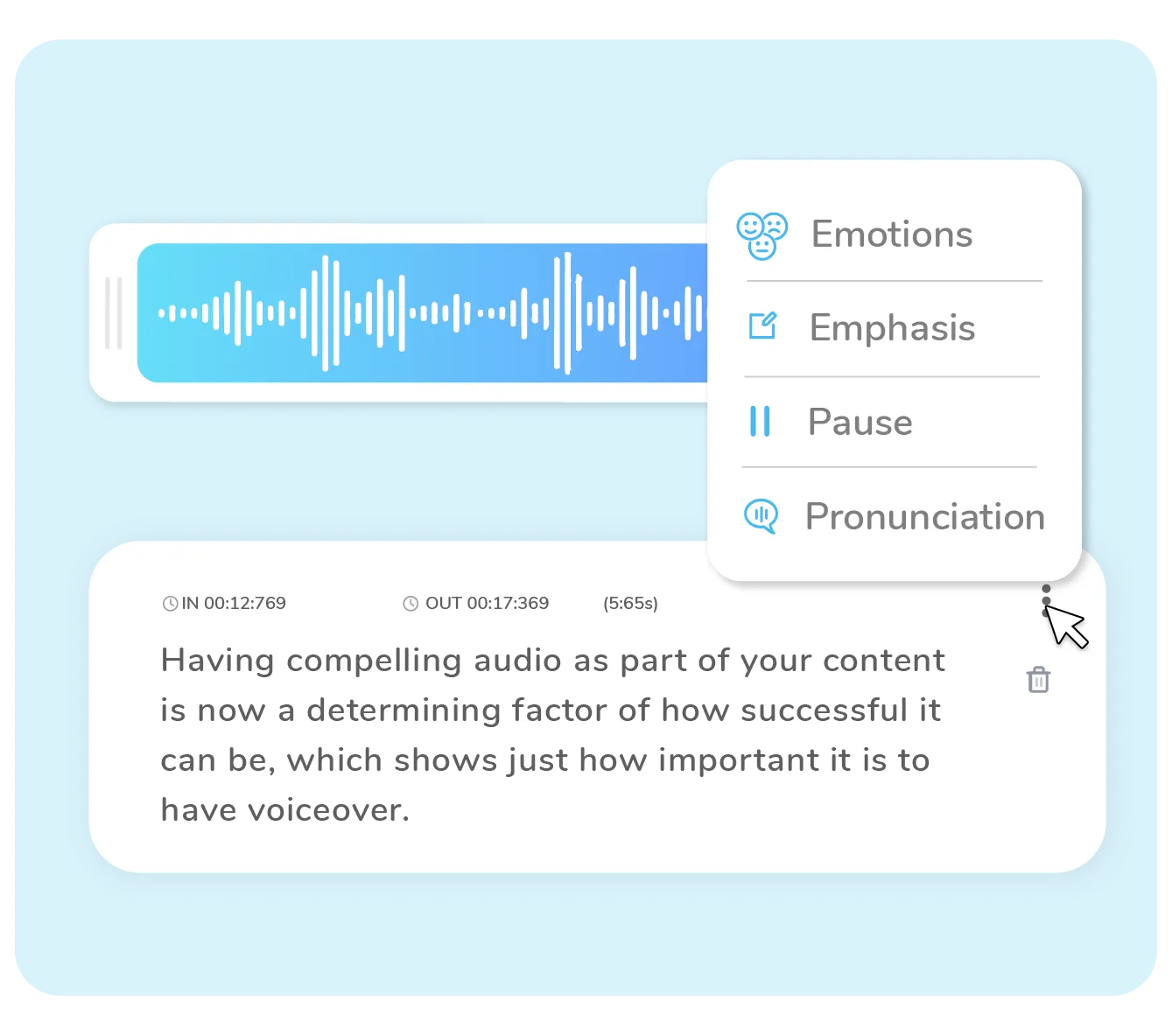 Emotions

Emphasis

Pause

Pronunciation

IN 00:12:769 OUT 00:17:369 (5:65s)

Having compelling audio as part of your content is now a determining factor of how successful it can be, which shows just how important it is to have voiceover.